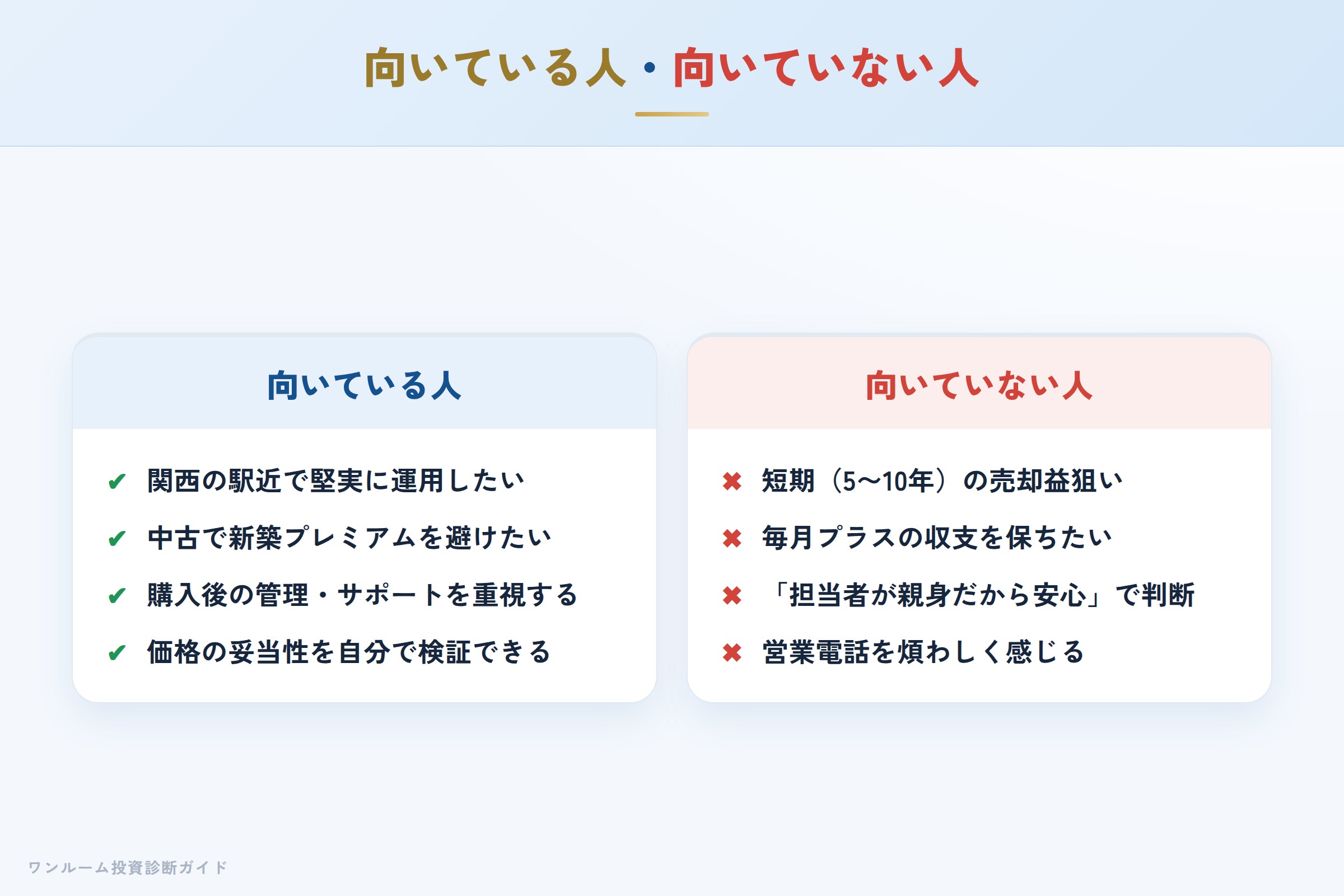 向いている人・向いていない人

向いている人

✔ 関西の駅近で堅実に運用したい
✔ 中古で新築プレミアムを避けたい
✔ 購入後の管理・サポートを重視する
✔ 価格の妥当性を自分で検証できる

向いていない人

✖ 短期（5〜10年）の売却益狙い
✖ 毎月プラスの収支を保ちたい
✖ 「担当者が親身だから安心」で判断
✖ 営業電話を煩わしく感じる

ワンルーム投資診断ガイド